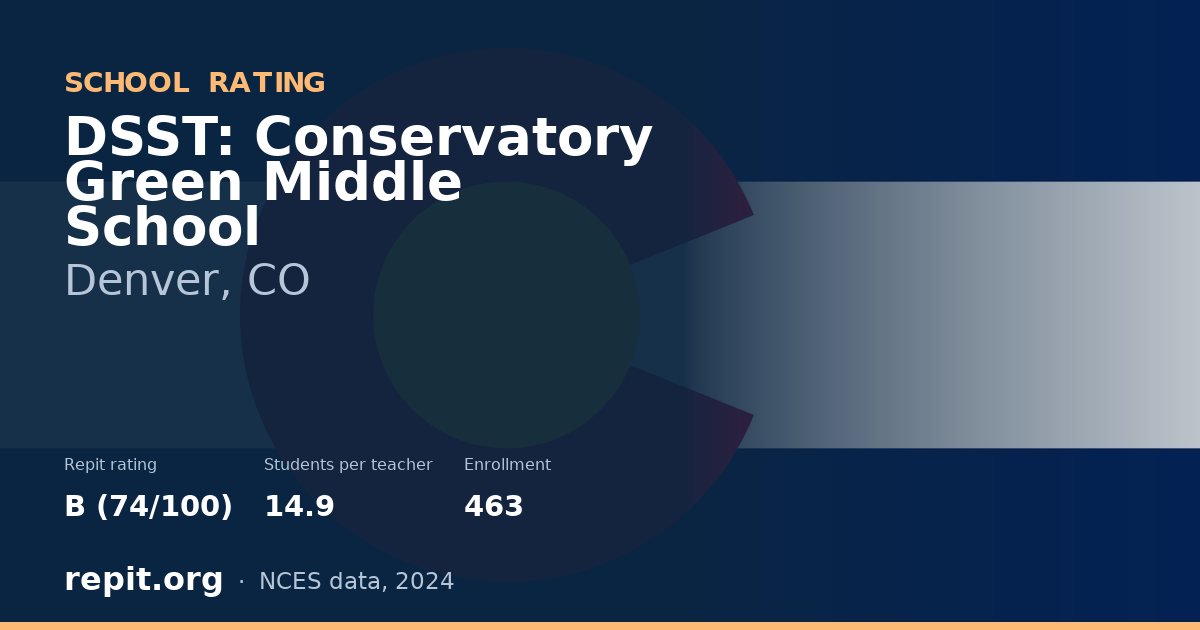 SCHOOL RATING

DSST: Conservatory Green Middle School

Denver, CO

Repit rating
B (74/100)

Students per teacher
14.9

Enrollment
463

repit.org · NCES data, 2024